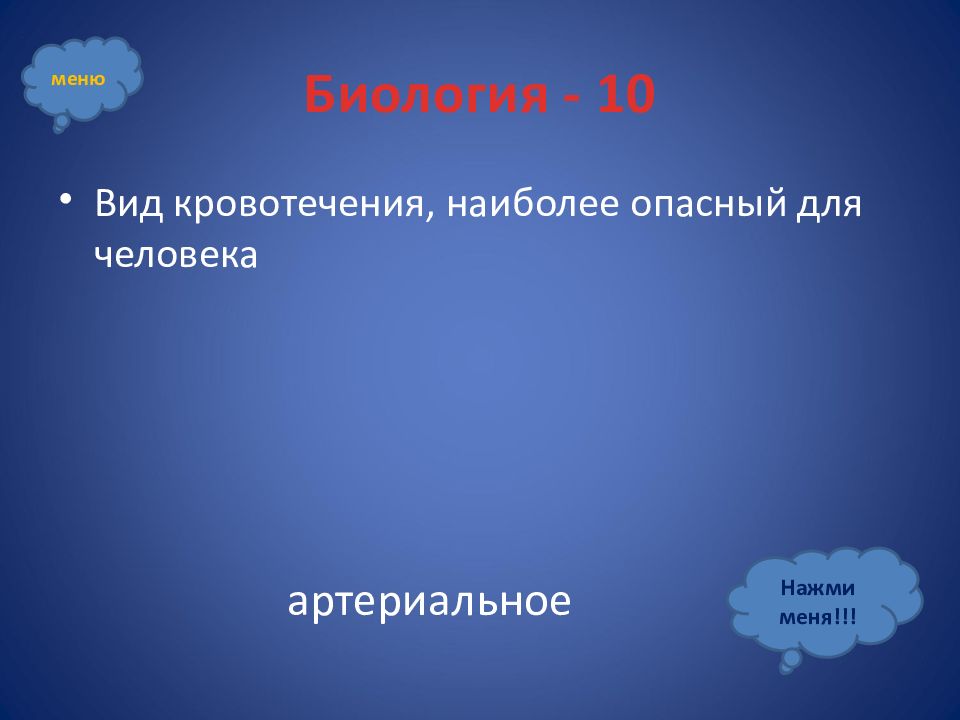 меню

Биология - 10

• Вид кровотечения, наиболее опасный для человека

артериальное

Нажми меня!!!